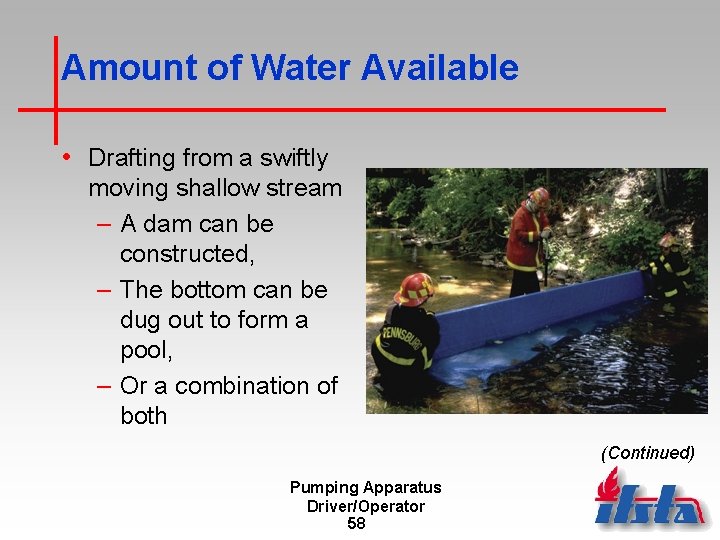 Amount of Water Available

• Drafting from a swiftly moving shallow stream
– A dam can be constructed,
– The bottom can be dug out to form a pool,
– Or a combination of both

PENNSBURG

(Continued)

Pumping Apparatus Driver/Operator
58

ifsta